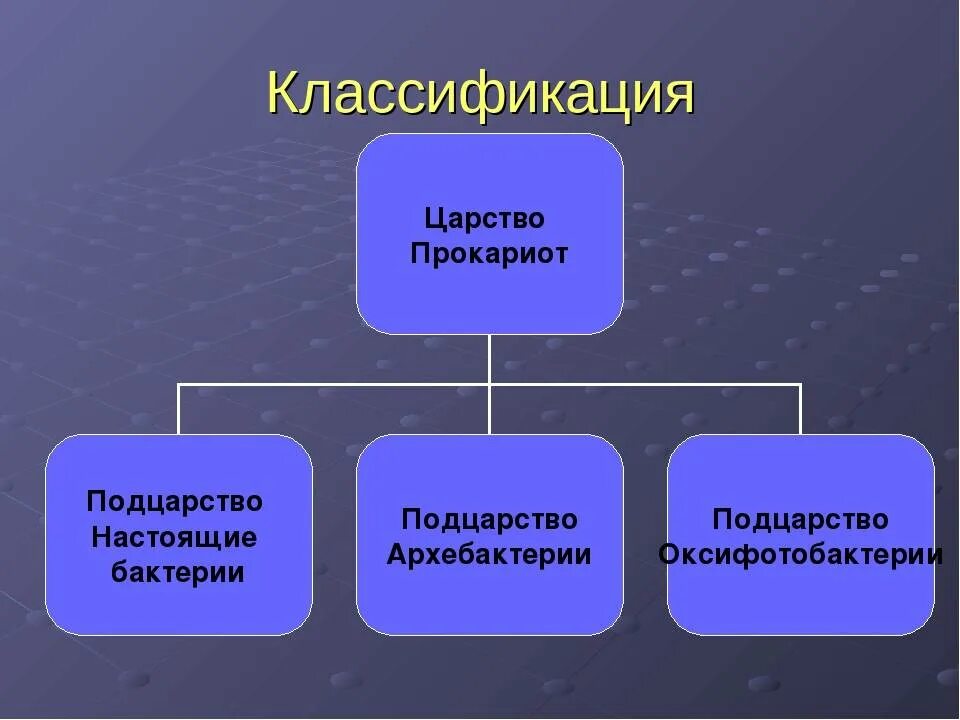 Классификация

Царство Прокариот

Подцарство Настоящие бактерии

Подцарство Архебактерии

Подцарство Оксифотобактерии